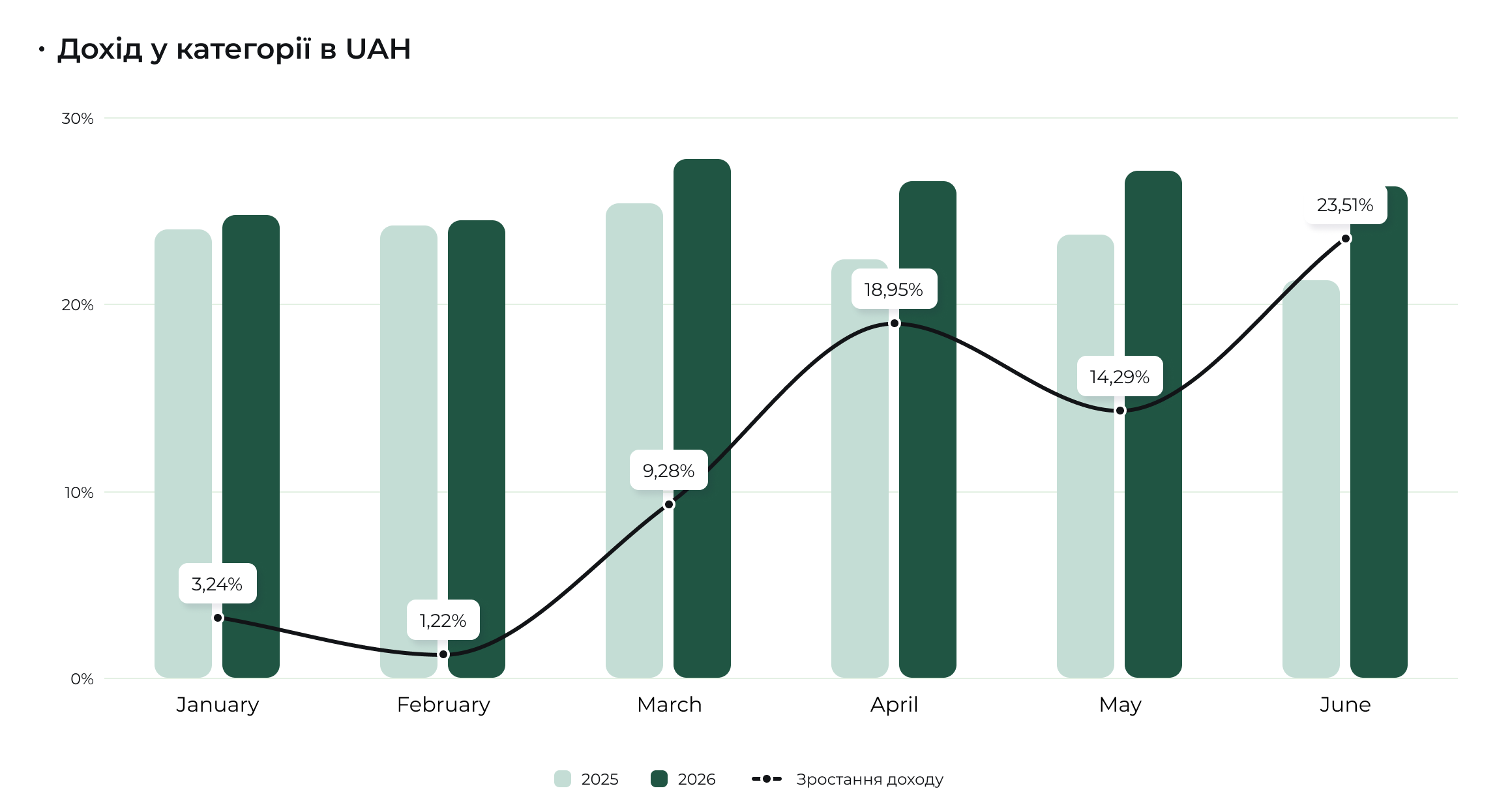 · Дохід у категорії в UAH

30%
20%
10%
0%

3,24%
1,22%
9,28%
18,95%
14,29%
23,51%

January
February
March
April
May
June

2025
2026
Зростання доходу